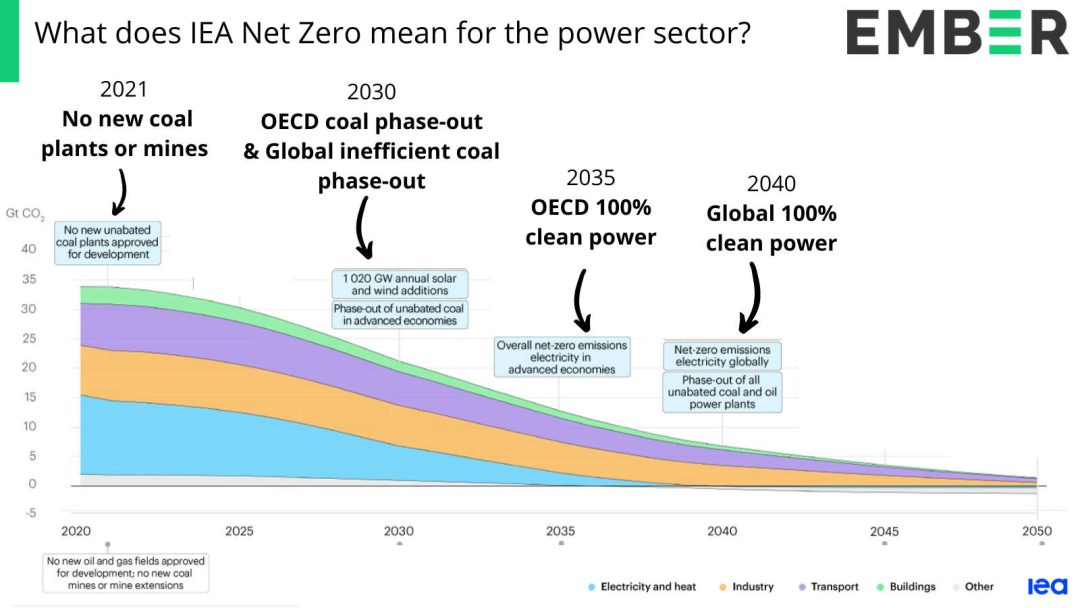 What does IEA Net Zero mean for the power sector?

EMBER

2021
No new coal plants or mines

2030
OECD coal phase-out & Global inefficient coal phase-out

2035
OECD 100% clean power

2040
Global 100% clean power

Gt $CO_2$

No new unabated coal plants approved for development

1 020 GW annual solar and wind additions

Phase-out of unabated coal in advanced economies

Overall net-zero emissions electricity in advanced economies

Net-zero emissions electricity globally

Phase-out of all unabated coal and oil power plants

40
35
30
25
20
15
10
5
0
-5

2020
2025
2030
2035
2040
2045
2050

No new oil and gas fields approved for development; no new coal mines or mine extensions

Electricity and heat
Industry
Transport
Buildings
Other

iea